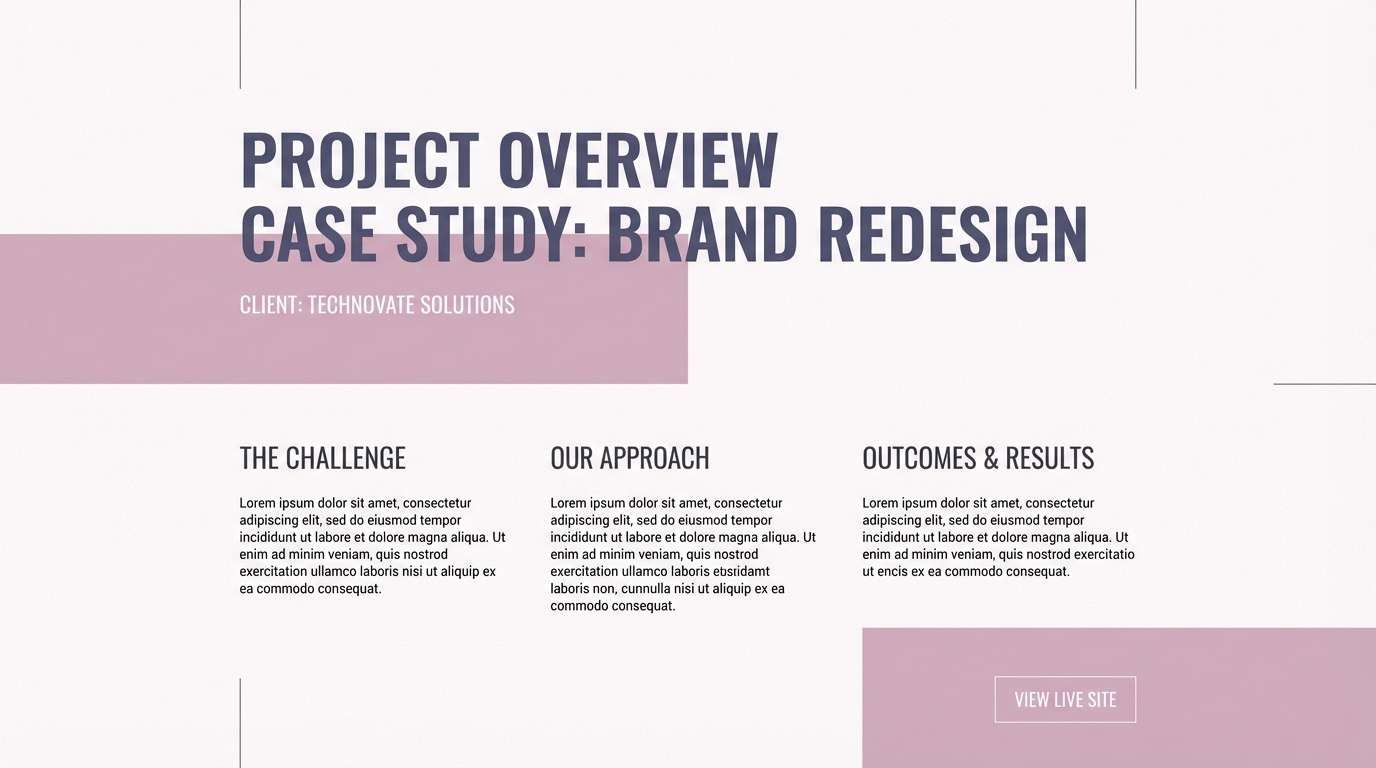 PROJECT OVERVIEW
CASE STUDY: BRAND REDESIGN

CLIENT: TECHNOVATE SOLUTIONS

THE CHALLENGE

Lorem ipsum dolor sit amet, consectetur adipiscing elit, sed do eiusmod tempor incididunt ut labore et dolore magna aliqua. Ut enim ad minim veniam, quis nostrod exercitation ullamco laboris nisi ut aliquip ex ea commodo consequat.

OUR APPROACH

Lorem ipsum dolor sit amet, consectetur adipiscing elit, sed do eiusmod tempor incididunt ut labore et dolore magna aliqua. Ut enim ad minim veniam, quis nostrod exercitation ullamco laboris ebsridamt laboris non, cunnulla nisi ut aliquip ex ea commodo consequat.

OUTCOMES & RESULTS

Lorem ipsum dolor sit amet, consectetur adipiscing elit, sed do eiusmod tempor incididunt ut labore et dolore magna aliqua. Ut enim ad minim veniam, quis nostrod exercitatio ut encis ex ea commodo consequat.

VIEW LIVE SITE